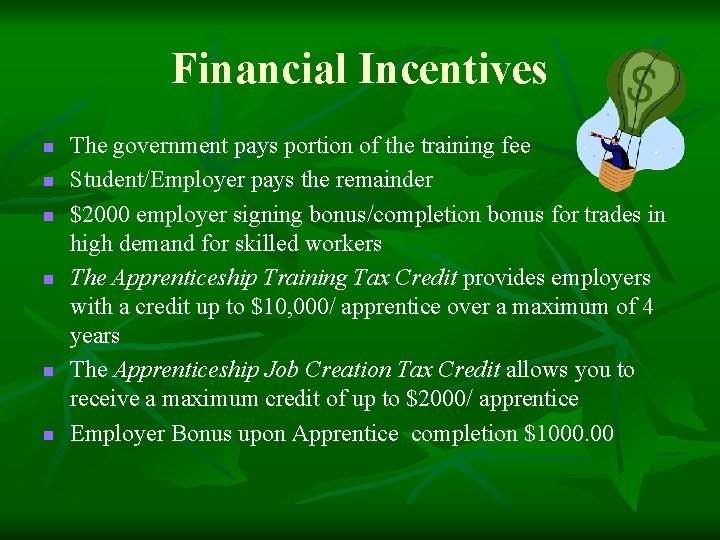 Financial Incentives

• The government pays portion of the training fee
• Student/Employer pays the remainder
• $2000 employer signing bonus/completion bonus for trades in high demand for skilled workers
• The Apprenticeship Training Tax Credit provides employers with a credit up to $10,000/ apprentice over a maximum of 4 years
• The Apprenticeship Job Creation Tax Credit allows you to receive a maximum credit of up to $2000/ apprentice
• Employer Bonus upon Apprentice completion $1000.00